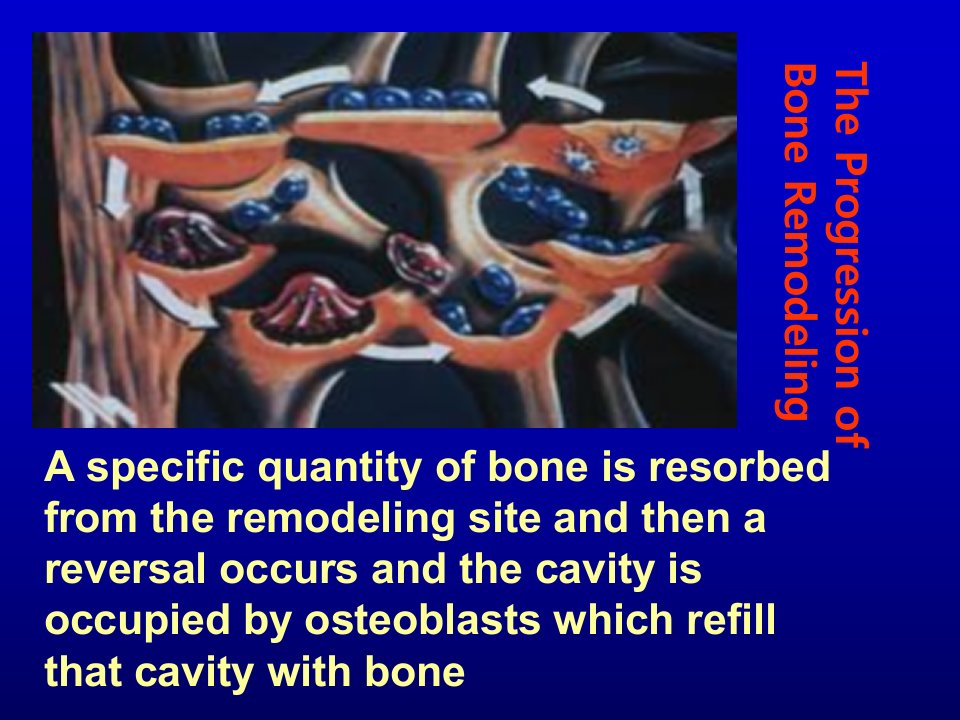 The Progression of Bone Remodeling

A specific quantity of bone is resorbed from the remodeling site and then a reversal occurs and the cavity is occupied by osteoblasts which refill that cavity with bone